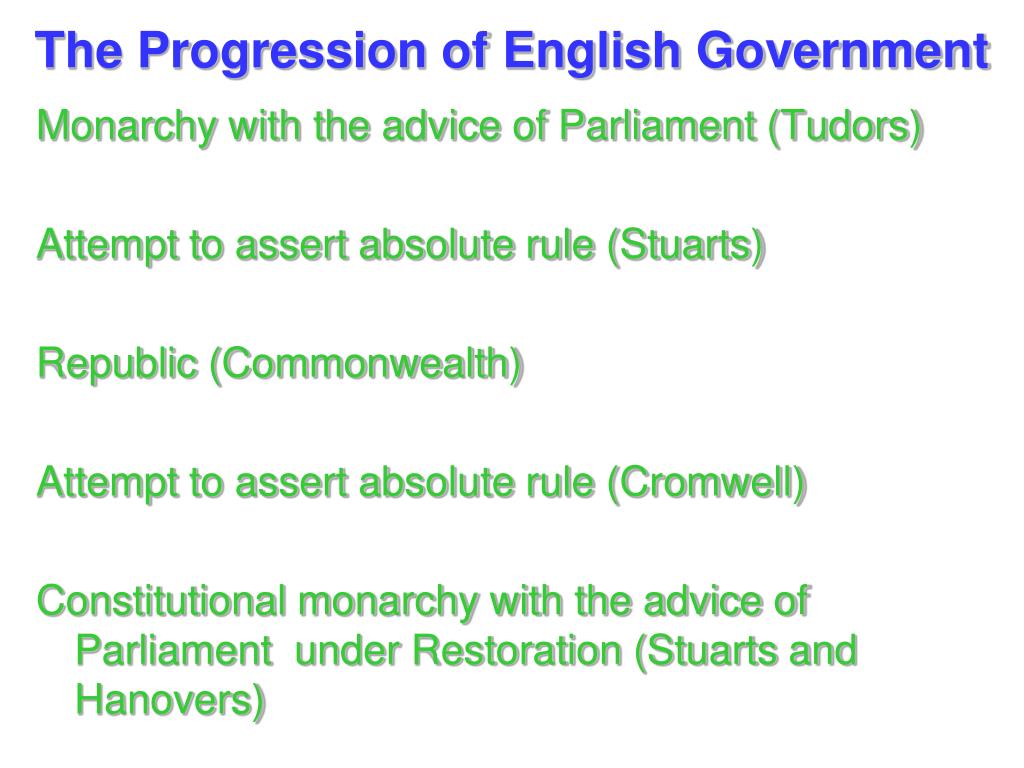 The Progression of English Government

Monarchy with the advice of Parliament (Tudors)

Attempt to assert absolute rule (Stuarts)

Republic (Commonwealth)

Attempt to assert absolute rule (Cromwell)

Constitutional monarchy with the advice of Parliament under Restoration (Stuarts and Hanovers)